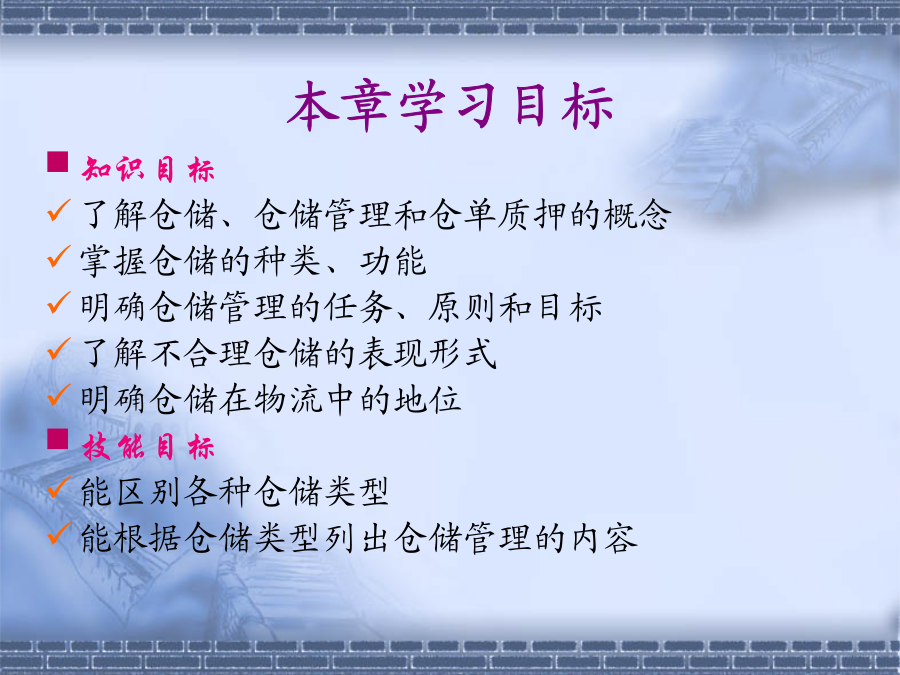 本章学习目标

■ 知识目标

✓ 了解仓储、仓储管理和仓单质押的概念

✓ 掌握仓储的种类、功能

✓ 明确仓储管理的任务、原则和目标

✓ 了解不合理仓储的表现形式

✓ 明确仓储在物流中的地位

■ 技能目标

✓ 能区别各种仓储类型

✓ 能根据仓储类型列出仓储管理的内容